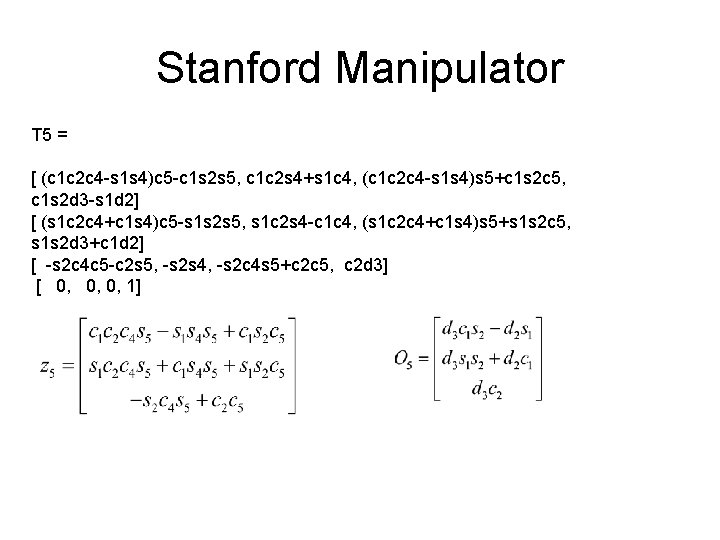 Stanford Manipulator

T5 =

[ (c1c2c4-s1s4)c5-c1s2s5, c1c2s4+s1c4, (c1c2c4-s1s4)s5+c1s2c5, c1s2d3-s1d2]
[ (s1c2c4+c1s4)c5-s1s2s5, s1c2s4-c1c4, (s1c2c4+c1s4)s5+s1s2c5, s1s2d3+c1d2]
[ -s2c4c5-c2s5, -s2s4, -s2c4s5+c2c5, c2d3]
[ 0, 0, 0, 1]

$z_5 = \begin{bmatrix} c_1c_2c_4s_5 - s_1s_4s_5 + c_1s_2c_5 \\ s_1c_2c_4s_5 + c_1s_4s_5 + s_1s_2c_5 \\ -s_2c_4s_5 + c_2c_5 \end{bmatrix}$

$O_5 = \begin{bmatrix} d_3c_1s_2 - d_2s_1 \\ d_3s_1s_2 + d_2c_1 \\ d_3c_2 \end{bmatrix}$